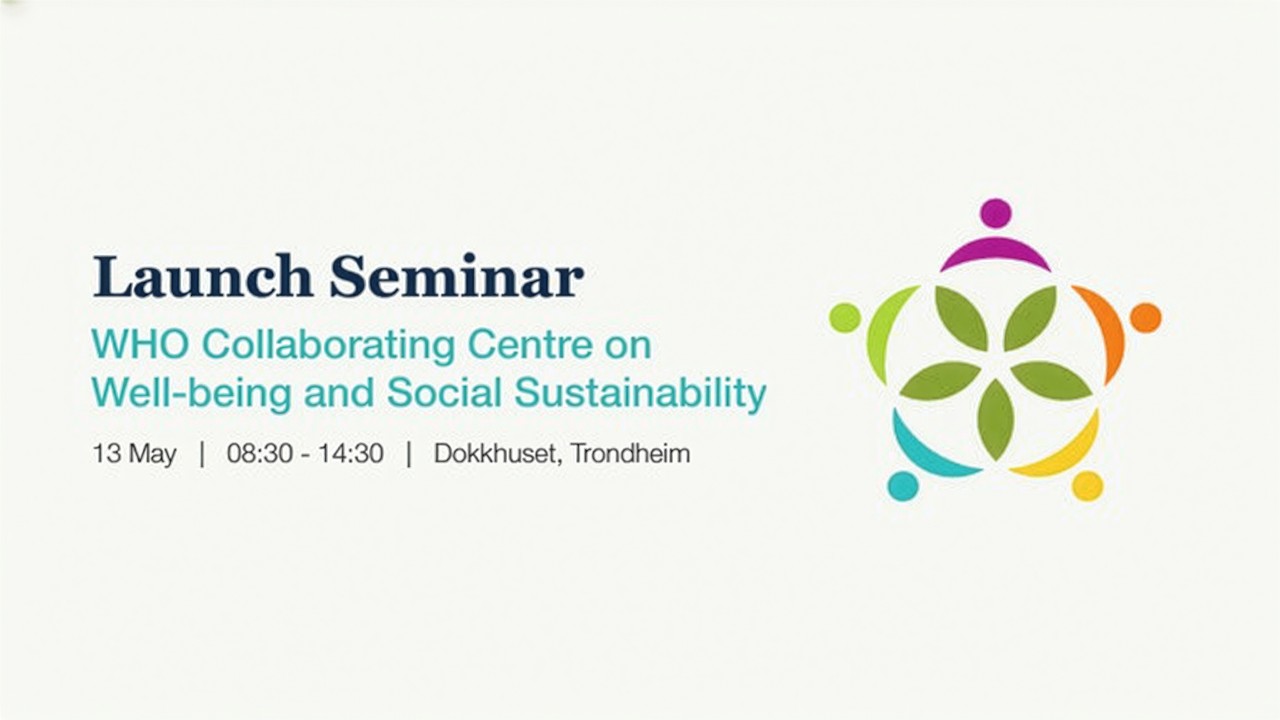 Launch Seminar

WHO Collaborating Centre on Well-being and Social Sustainability

13 May | 08:30 - 14:30 | Dokkhuset, Trondheim